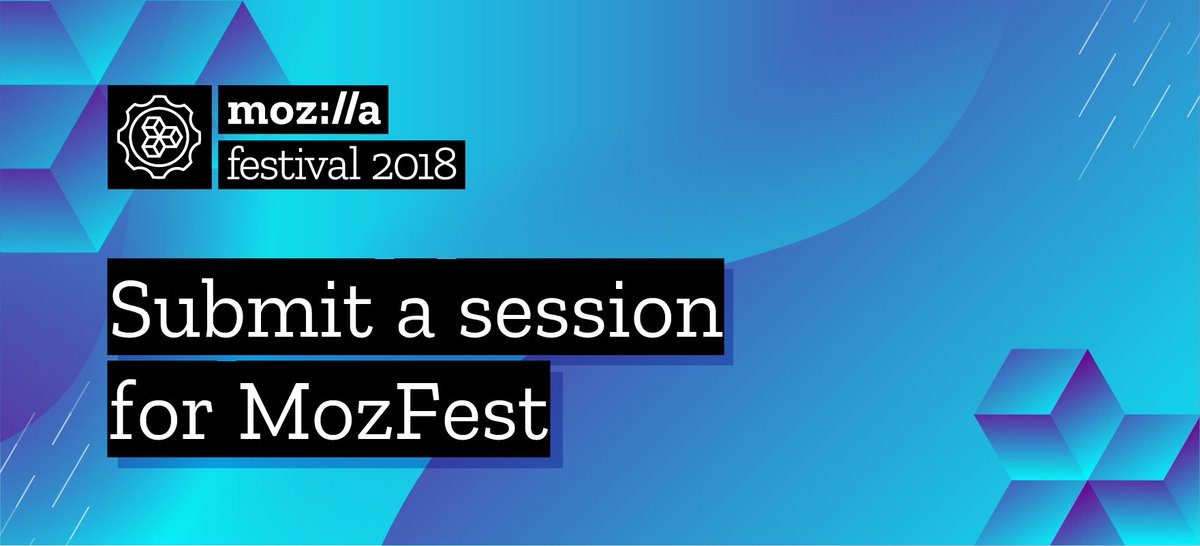 moz://a
festival 2018

Submit a session for MozFest